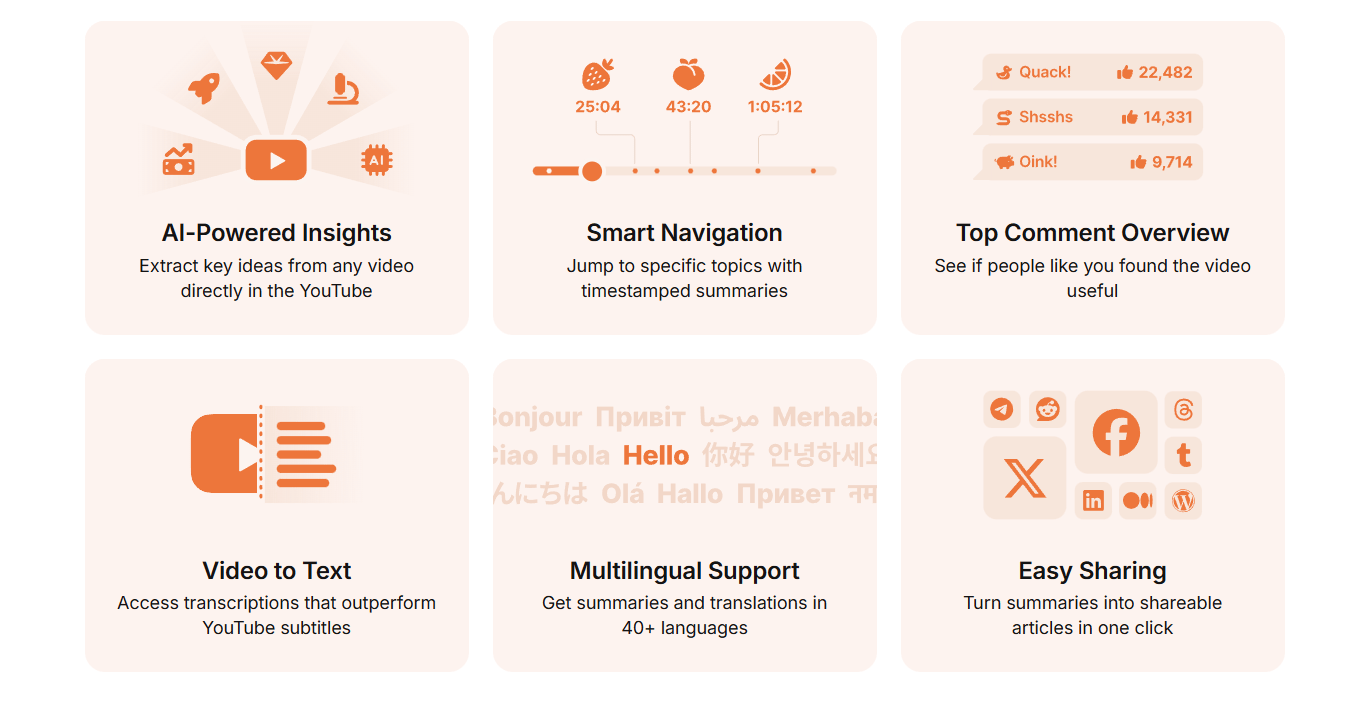 AI

AI-Powered Insights
Extract key ideas from any video directly in the YouTube

25:04 43:20 1:05:12

Smart Navigation
Jump to specific topics with timestamped summaries

Quack! 22,482
Shsshs 14,331
Oink! 9,714

Top Comment Overview
See if people like you found the video useful

Video to Text
Access transcriptions that outperform YouTube subtitles

Bonjour Привіт مرحبا Merhaba
Ciao Hola Hello 你好 안녕하세요
んにちは Olá Hallo Привет नम

Multilingual Support
Get summaries and translations in 40+ languages

Easy Sharing
Turn summaries into shareable articles in one click